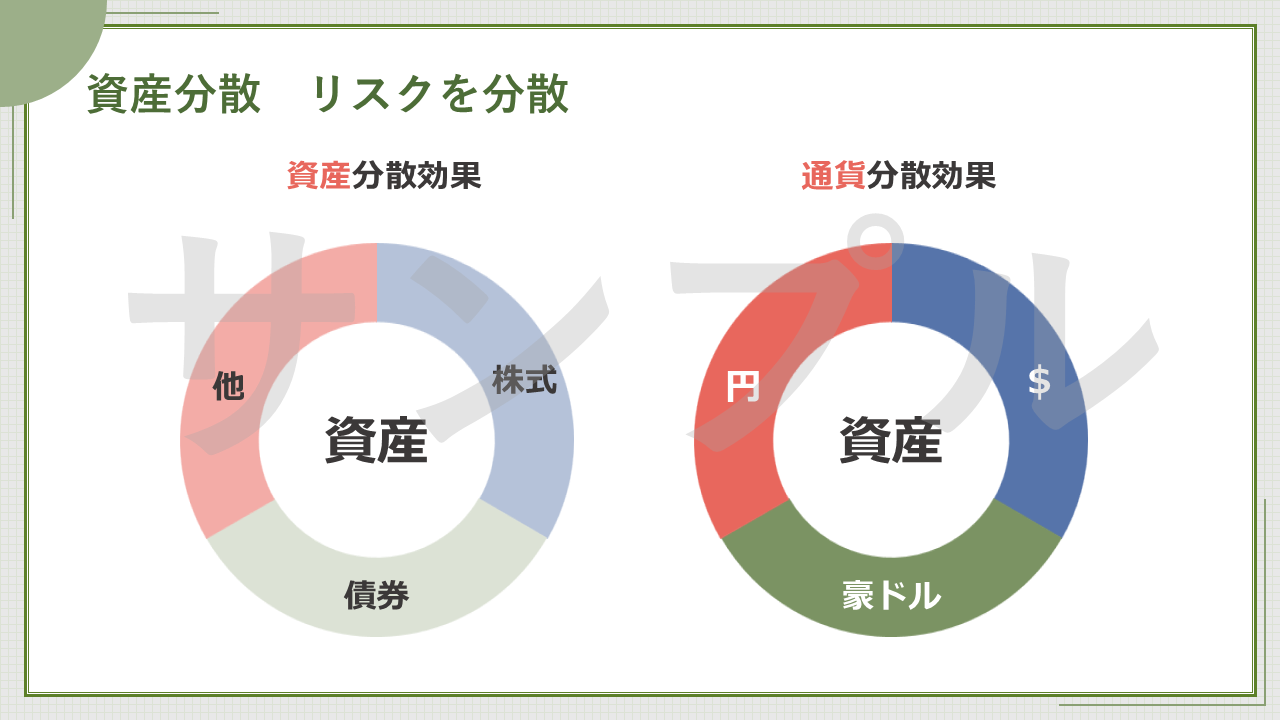 資産分散　リスクを分散

資産分散効果

他
株式
資産
債券

通貨分散効果

円
$
資産
豪ドル

サンプル